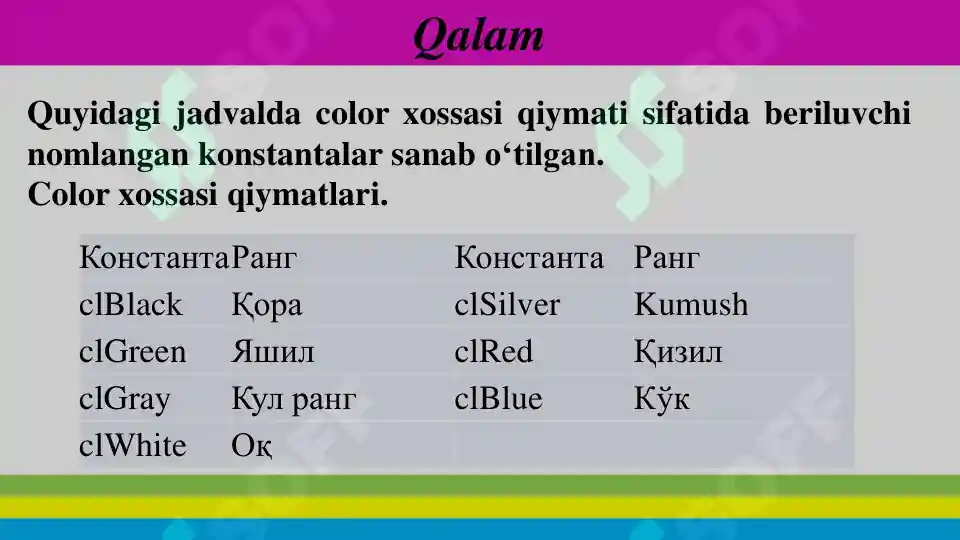 Qalam

Quyidagi jadvalda color xossasi qiymati sifatida beriluvchi nomlangan konstantalar sanab o‘tilgan.
Color xossasi qiymatlari.

| Константа | Ранг | Константа | Ранг |
|---|---|---|---|
| clBlack | Қора | clSilver | Kumush |
| clGreen | Яшил | clRed | Қизил |
| clGray | Кул ранг | clBlue | Кўк |
| clWhite | Оқ | | |